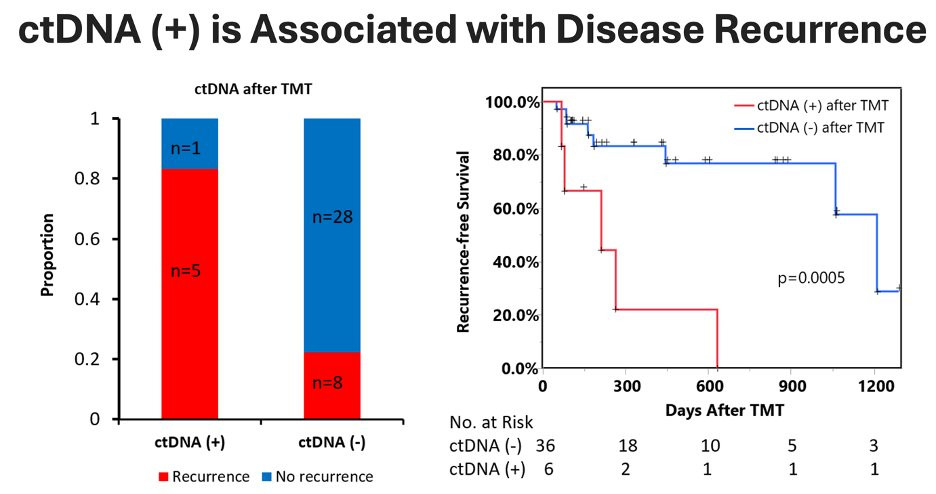 ctDNA (+) is Associated with Disease Recurrence

ctDNA after TMT

Proportion

1
0.8
0.6
0.4
0.2
0

n=1
n=5
n=28
n=8

ctDNA (+)
ctDNA (-)

Recurrence
No recurrence

Recurrence-free Survival

100.0%
80.0%
60.0%
40.0%
20.0%
0.0%

ctDNA (+) after TMT
ctDNA (-) after TMT

p=0.0005

0
300
600
900
1200

Days After TMT

| No. at Risk | | | | | |
|---|---|---|---|---|---|
| ctDNA (-) | 36 | 18 | 10 | 5 | 3 |
| ctDNA (+) | 6 | 2 | 1 | 1 | 1 |